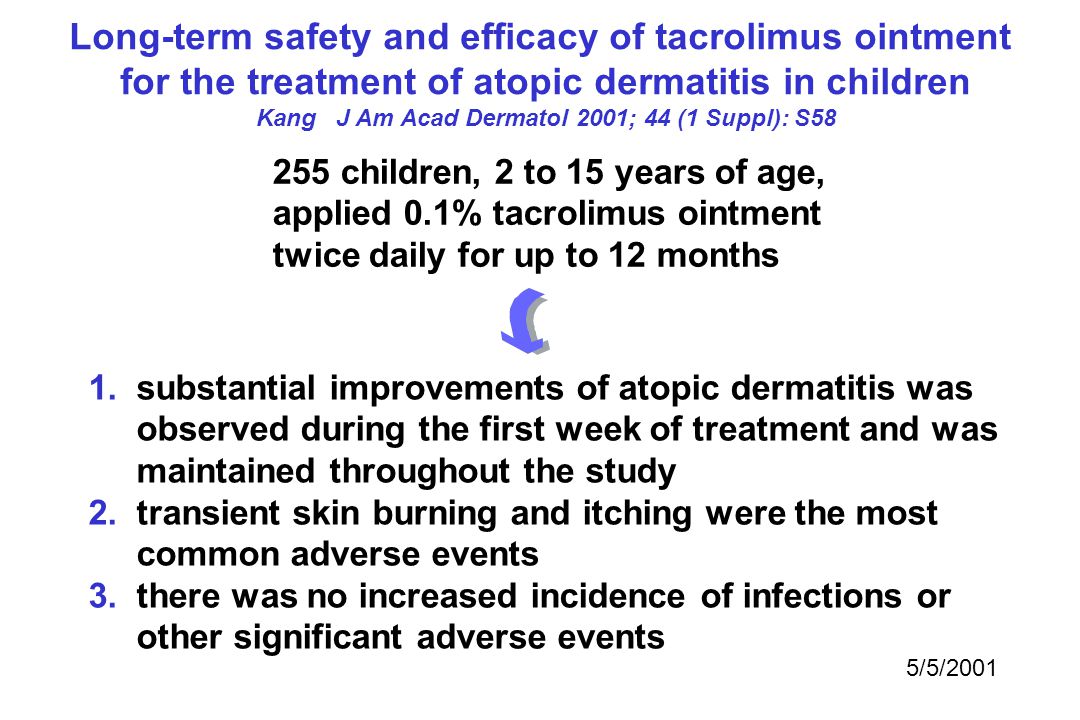 Long-term safety and efficacy of tacrolimus ointment for the treatment of atopic dermatitis in children
Kang J Am Acad Dermatol 2001; 44 (1 Suppl): S58

255 children, 2 to 15 years of age, applied 0.1% tacrolimus ointment twice daily for up to 12 months

1. substantial improvements of atopic dermatitis was observed during the first week of treatment and was maintained throughout the study
2. transient skin burning and itching were the most common adverse events
3. there was no increased incidence of infections or other significant adverse events

5/5/2001